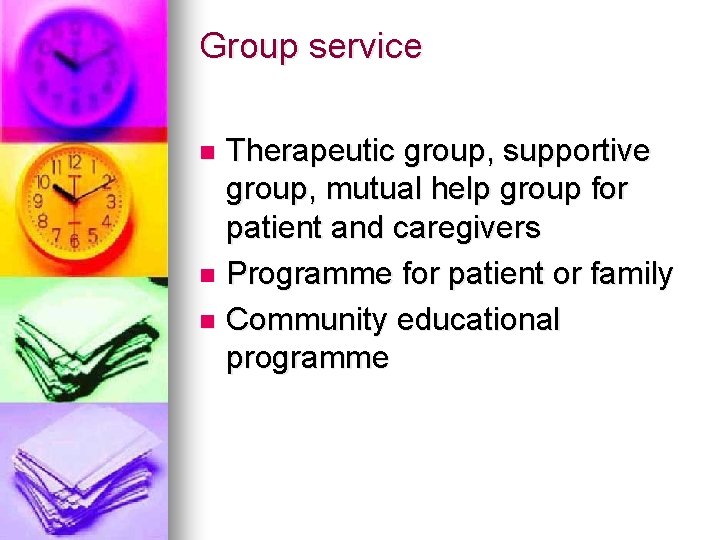 Group service

- Therapeutic group, supportive group, mutual help group for patient and caregivers
- Programme for patient or family
- Community educational programme